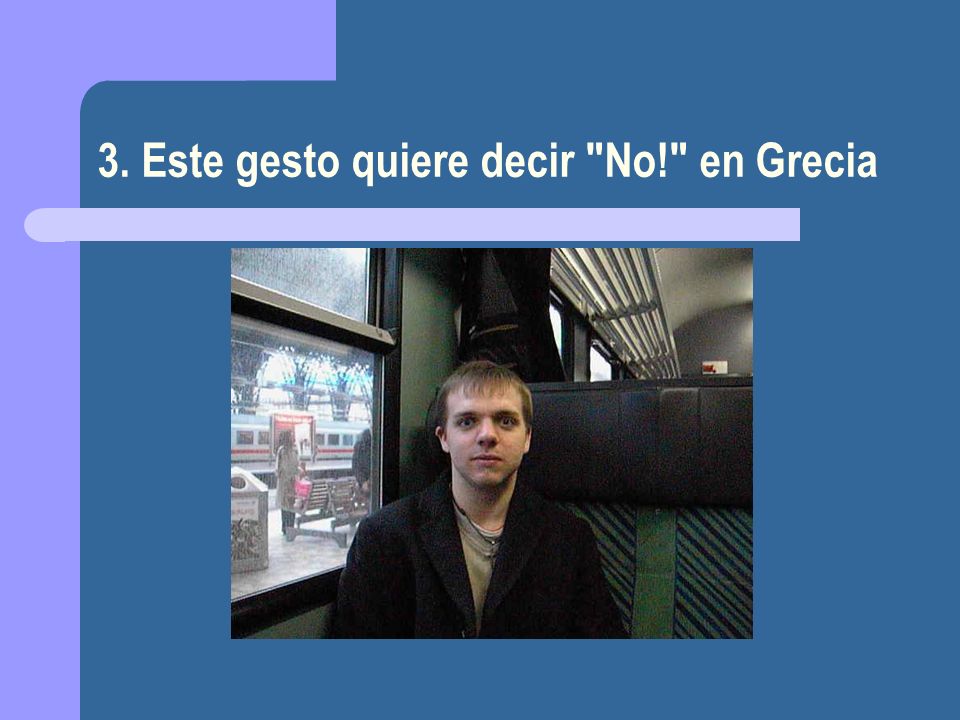 3. Este gesto quiere decir "No!" en Grecia